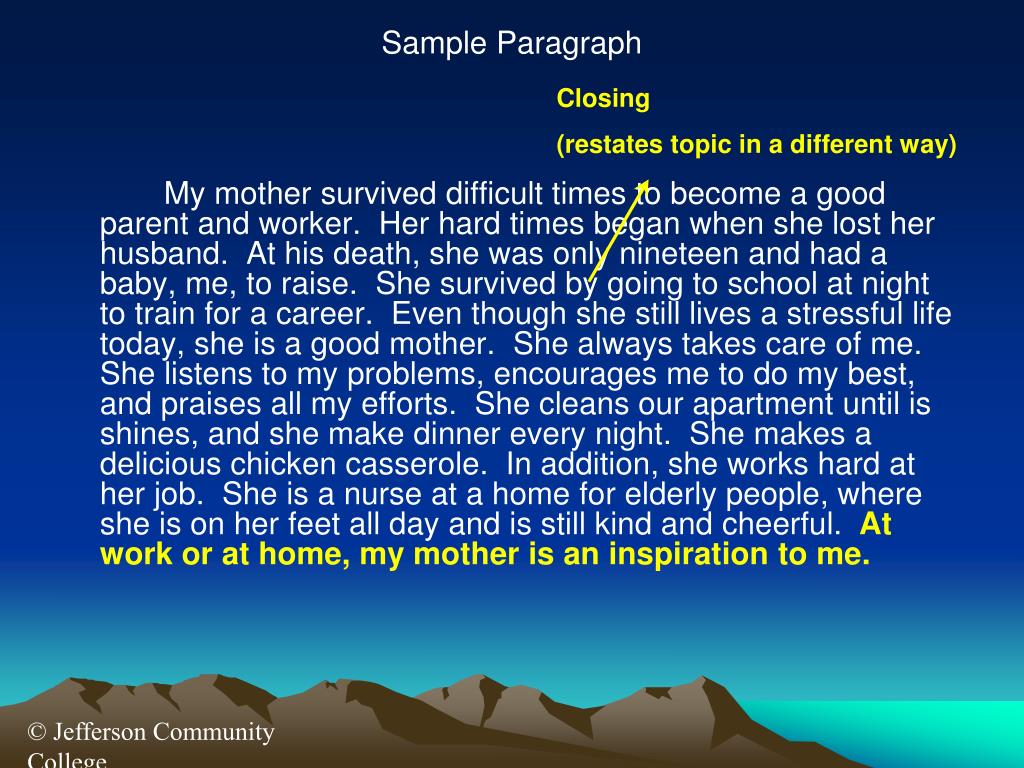 Sample Paragraph

Closing

(restates topic in a different way)

My mother survived difficult times to become a good parent and worker. Her hard times began when she lost her husband. At his death, she was only nineteen and had a baby, me, to raise. She survived by going to school at night to train for a career. Even though she still lives a stressful life today, she is a good mother. She always takes care of me. She listens to my problems, encourages me to do my best, and praises all my efforts. She cleans our apartment until is shines, and she make dinner every night. She makes a delicious chicken casserole. In addition, she works hard at her job. She is a nurse at a home for elderly people, where she is on her feet all day and is still kind and cheerful. At work or at home, my mother is an inspiration to me.

© Jefferson Community College